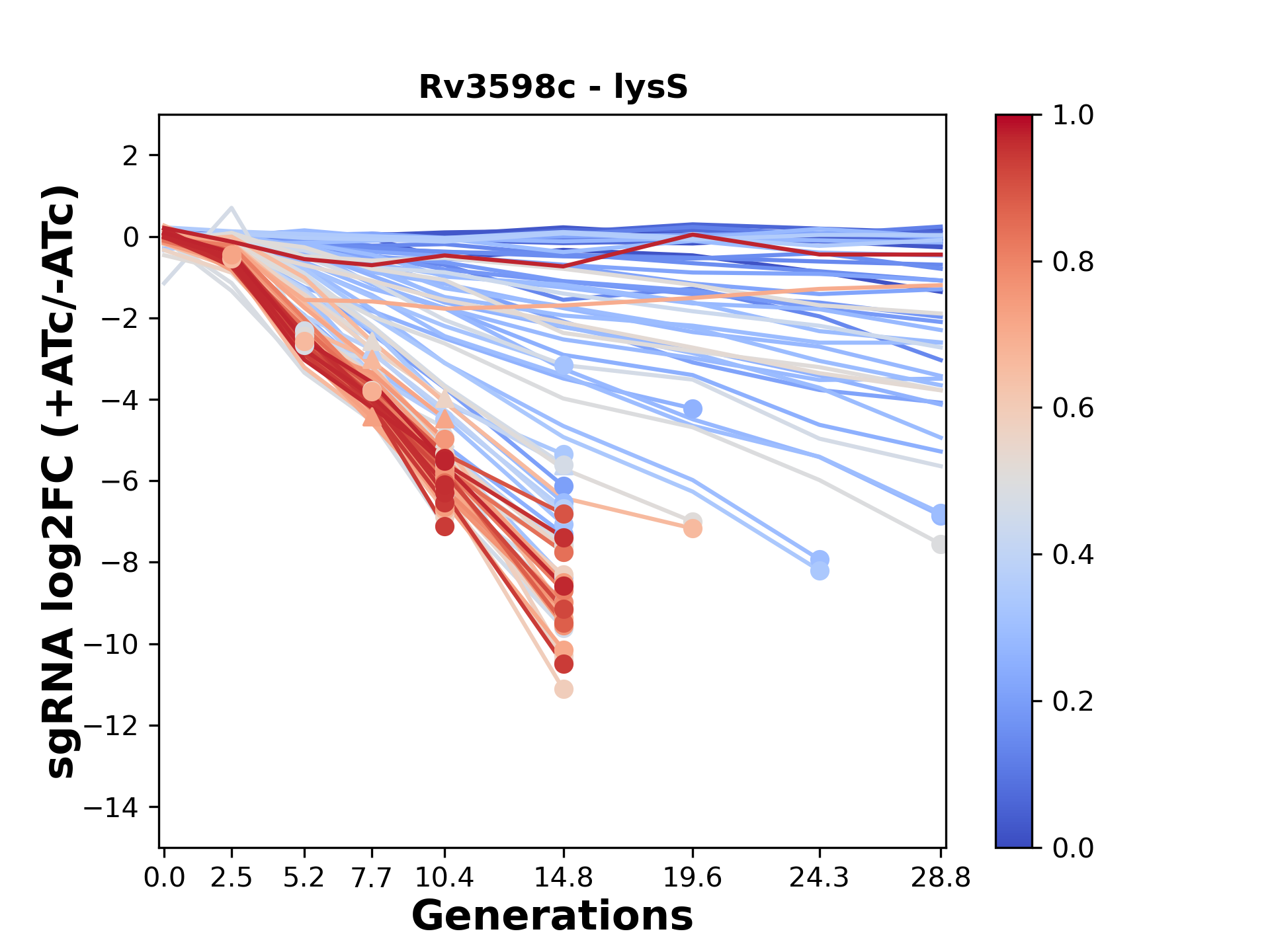 Rv3598c - lysS

sgRNA log2FC (+ATc/-ATc)

2
0
−2
−4
−6
−8
−10
−12
−14

0.0 2.5 5.2 7.7 10.4 14.8 19.6 24.3 28.8

Generations

1.0
0.8
0.6
0.4
0.2
0.0